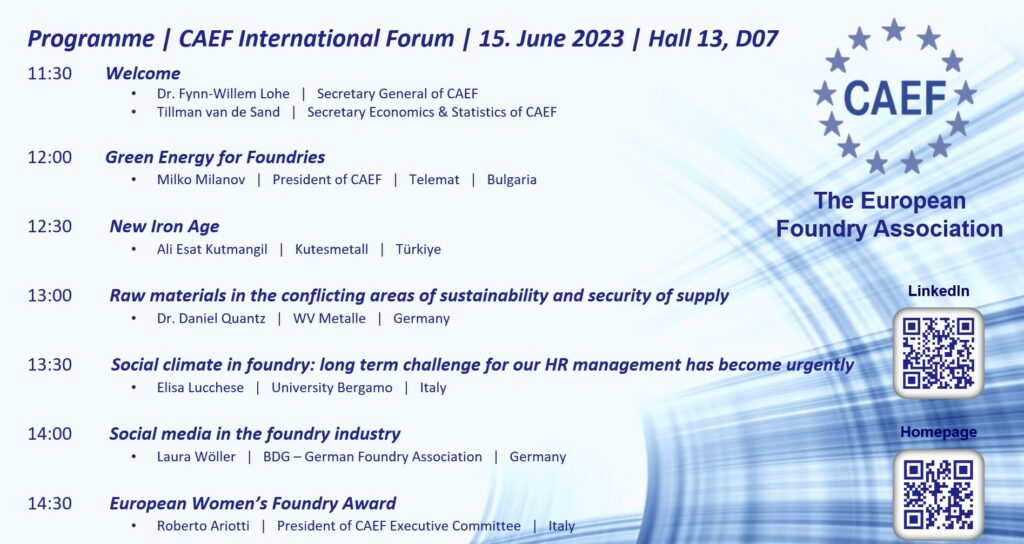 Programme | CAEF International Forum | 15. June 2023 | Hall 13, D07

11:30 Welcome
• Dr. Fynn-Willem Lohe | Secretary General of CAEF
• Tillman van de Sand | Secretary Economics & Statistics of CAEF

12:00 Green Energy for Foundries
• Milko Milanov | President of CAEF | Telemat | Bulgaria

12:30 New Iron Age
• Ali Esat Kutmangil | Kutesmetall | Türkiye

13:00 Raw materials in the conflicting areas of sustainability and security of supply
• Dr. Daniel Quantz | WV Metalle | Germany

13:30 Social climate in foundry: long term challenge for our HR management has become urgently
• Elisa Lucchese | University Bergamo | Italy

14:00 Social media in the foundry industry
• Laura Wöller | BDG – German Foundry Association | Germany

14:30 European Women's Foundry Award
• Roberto Ariotti | President of CAEF Executive Committee | Italy

CAEF
The European Foundry Association

LinkedIn

Homepage